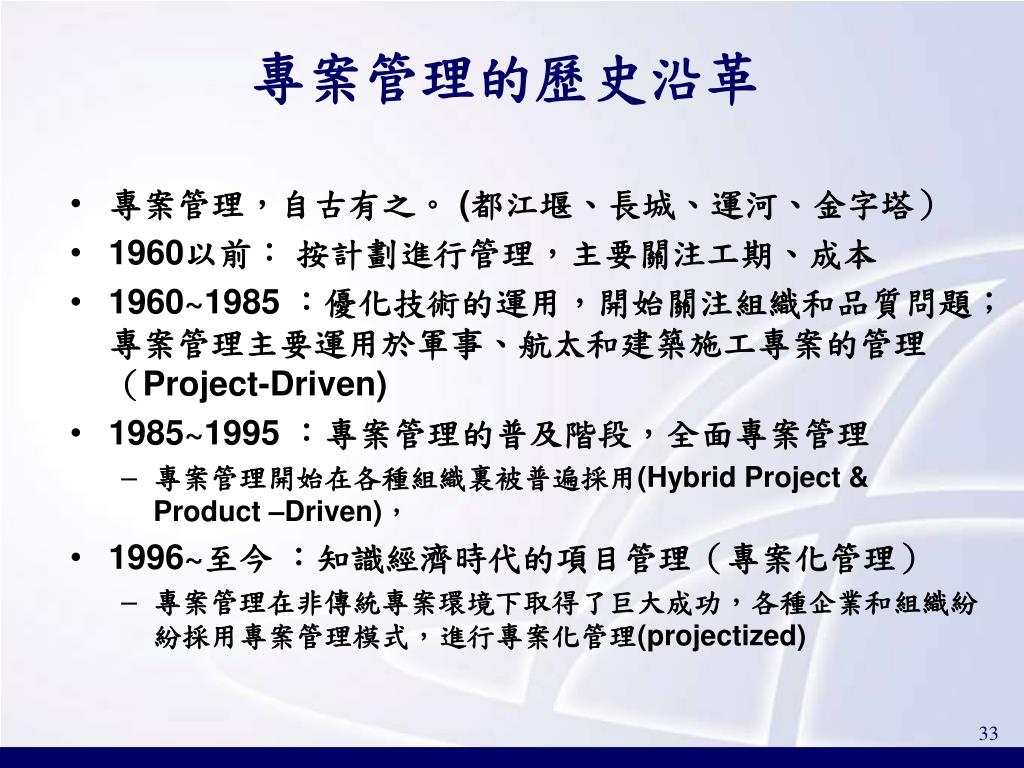 專案管理的歷史沿革

• 專案管理，自古有之。(都江堰、長城、運河、金字塔)
• 1960以前： 按計劃進行管理，主要關注工期、成本
• 1960~1985 ：優化技術的運用，開始關注組織和品質問題；專案管理主要運用於軍事、航太和建築施工專案的管理（Project-Driven)
• 1985~1995 ：專案管理的普及階段，全面專案管理
– 專案管理開始在各種組織裏被普遍採用(Hybrid Project & Product –Driven)，
• 1996~至今 ：知識經濟時代的項目管理（專案化管理）
– 專案管理在非傳統專案環境下取得了巨大成功，各種企業和組織紛紛採用專案管理模式，進行專案化管理(projectized)

33